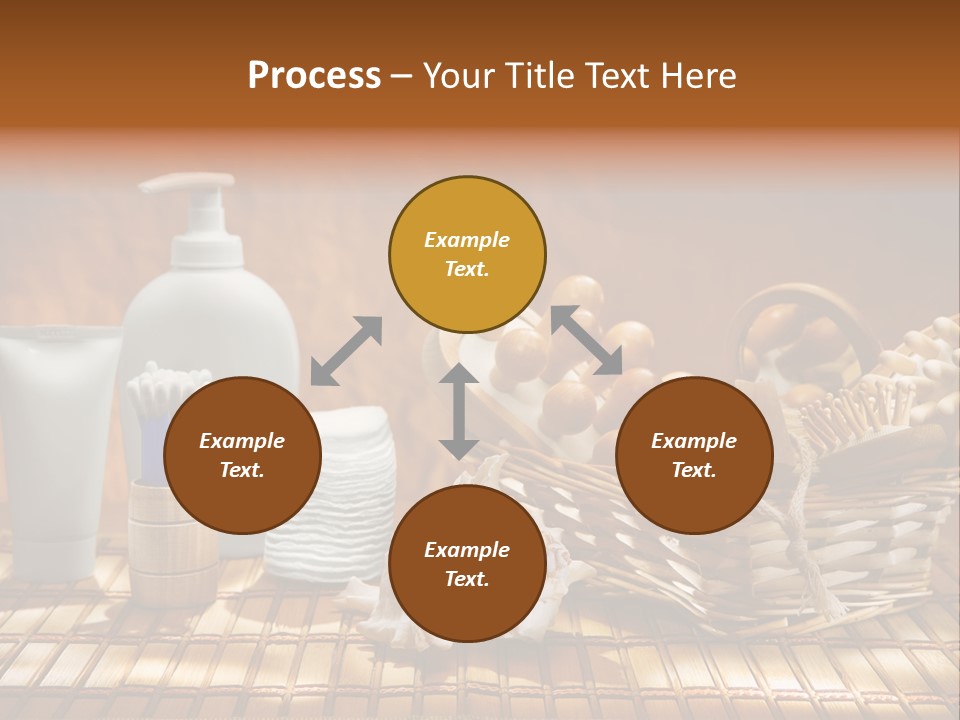 Process – Your Title Text Here

Example Text.

Example Text.

Example Text.

Example Text.